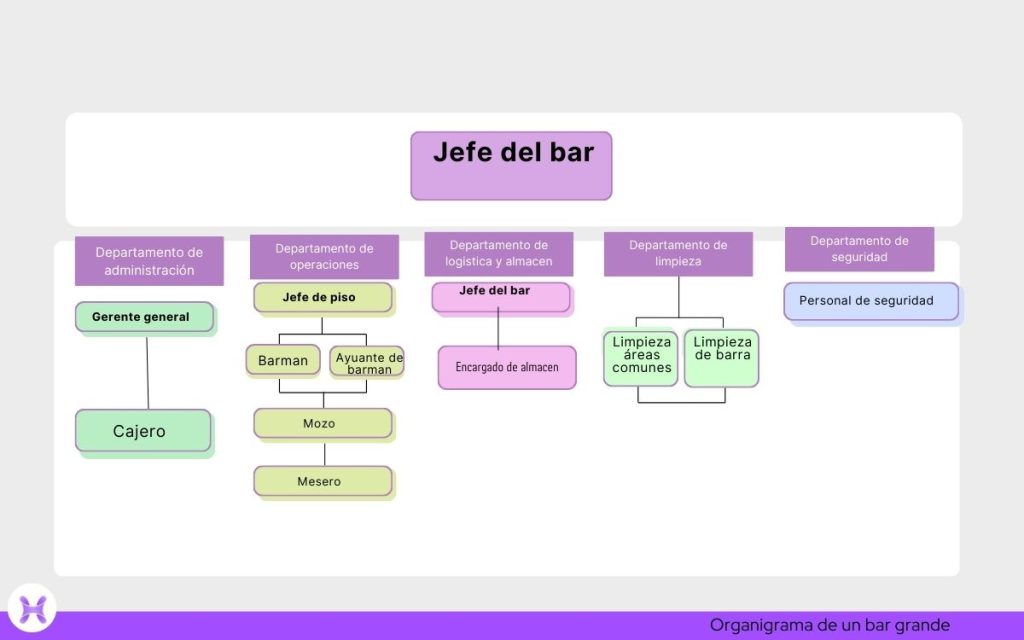 Jefe del bar

Departamento de administración

Gerente general

Cajero

Departamento de operaciones

Jefe de piso

Barman

Ayuante de barman

Mozo

Mesero

Departamento de logistica y almacen

Jefe del bar

Encargado de almacen

Departamento de limpieza

Limpieza áreas comunes

Limpieza de barra

Departamento de seguridad

Personal de seguridad

Organigrama de un bar grande